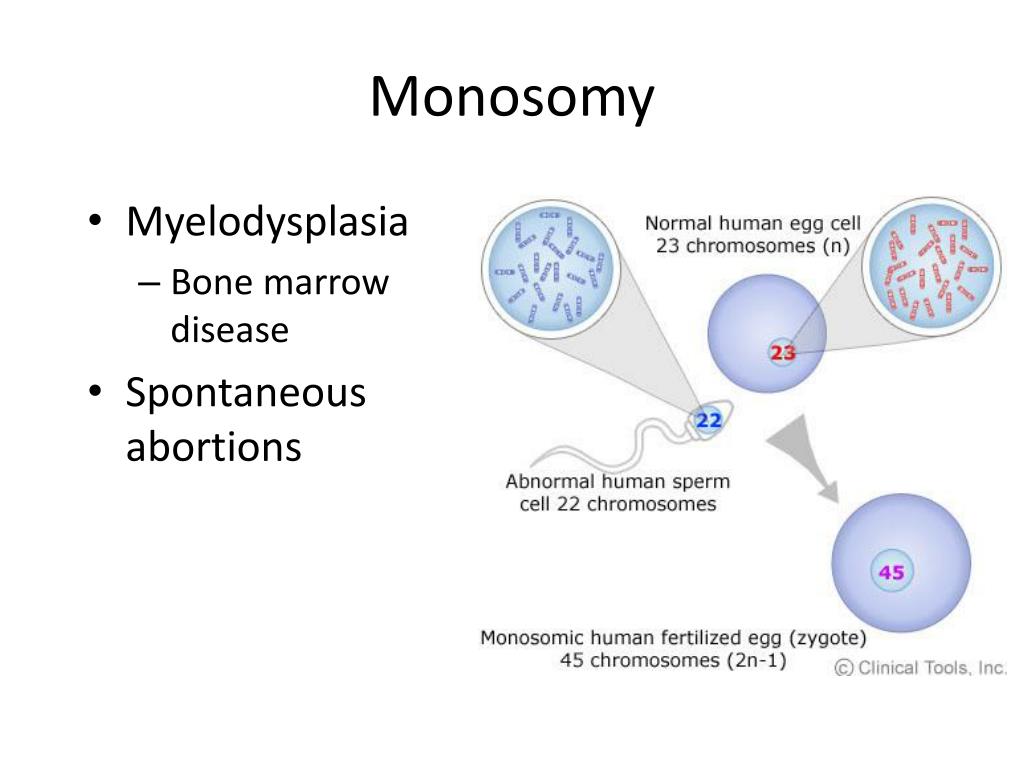 Monosomy

• Myelodysplasia
– Bone marrow disease
• Spontaneous abortions

Normal human egg cell 23 chromosomes (n)

23

22

Abnormal human sperm cell 22 chromosomes

45

Monosomic human fertilized egg (zygote) 45 chromosomes (2n-1)

© Clinical Tools, Inc.